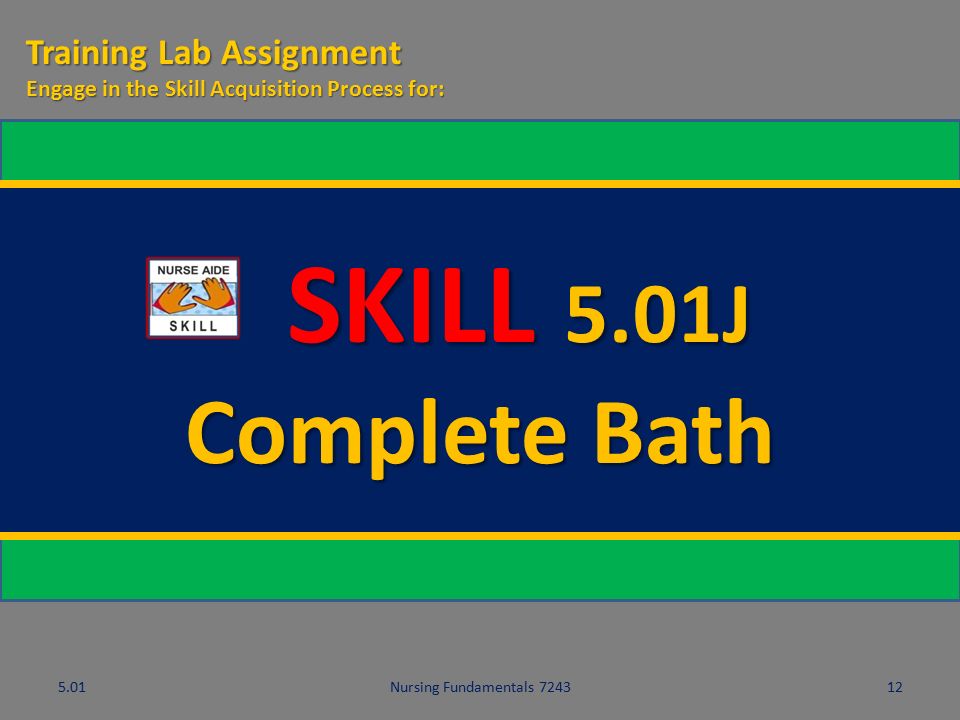 Training Lab Assignment
Engage in the Skill Acquisition Process for:

NURSE AIDE
SKILL

SKILL 5.01J
Complete Bath

5.01
Nursing Fundamentals 7243
12